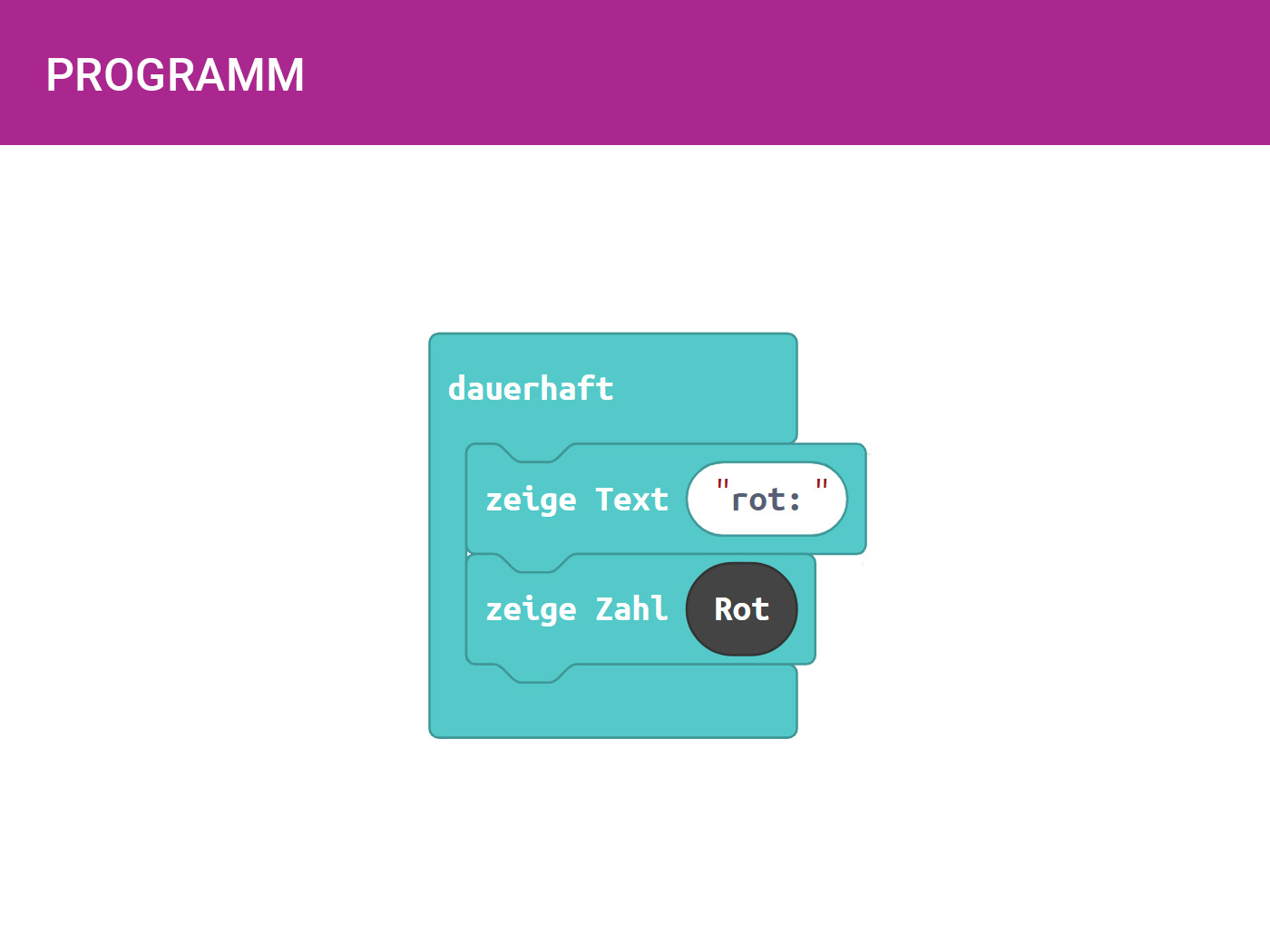 PROGRAMM

dauerhaft

zeige Text "rot: "

zeige Zahl Rot